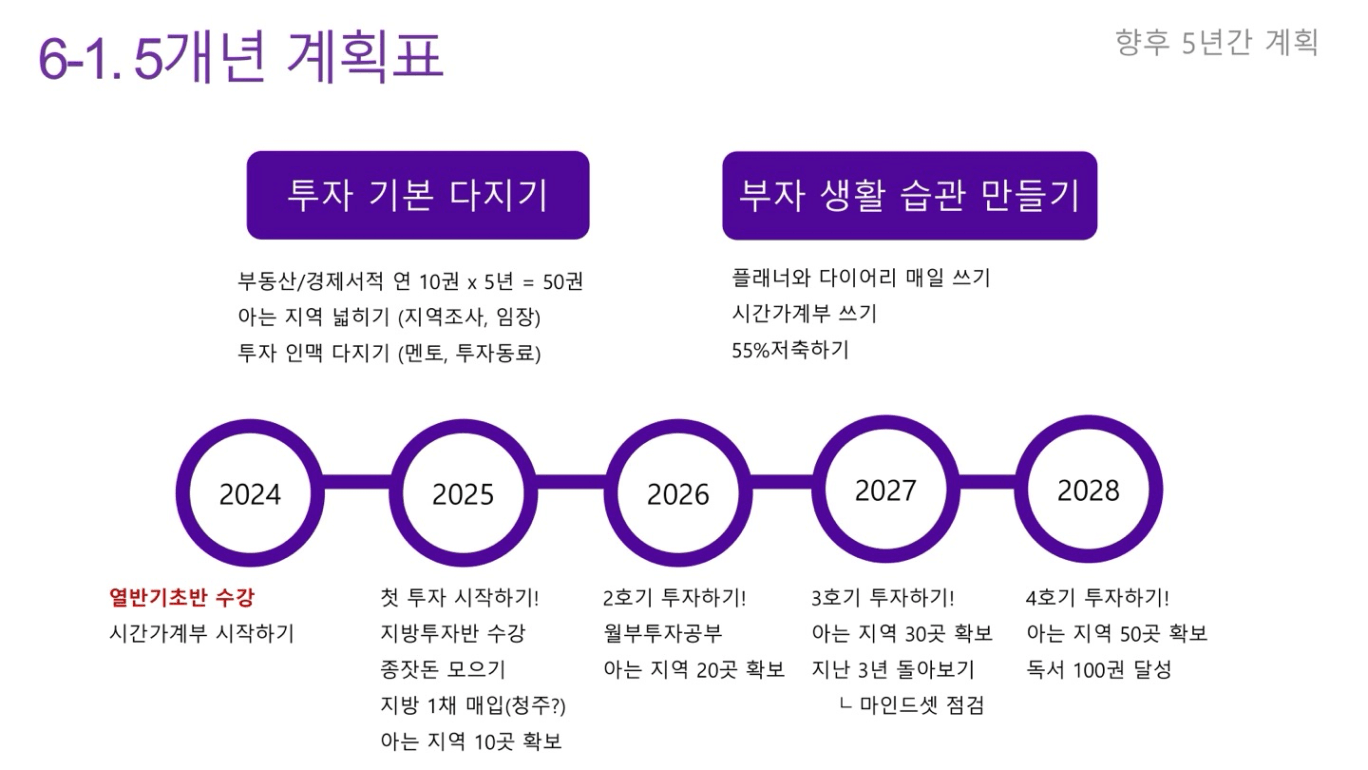 6-1. 5개년 계획표

향후 5년간 계획

투자 기본 다지기

부동산/경제서적 연 10권 x 5년 = 50권
아는 지역 넓히기 (지역조사, 임장)
투자 인맥 다지기 (멘토, 투자동료)

부자 생활 습관 만들기

플래너와 다이어리 매일 쓰기
시간가계부 쓰기
55%저축하기

2024

2025

2026

2027

2028

열반기초반 수강
시간가계부 시작하기

첫 투자 시작하기!
지방투자반 수강
종잣돈 모으기
지방 1채 매입(청주?)
아는 지역 10곳 확보

2호기 투자하기!
월부투자공부
아는 지역 20곳 확보

3호기 투자하기!
아는 지역 30곳 확보
지난 3년 돌아보기
ㄴ 마인드셋 점검

4호기 투자하기!
아는 지역 50곳 확보
독서 100권 달성